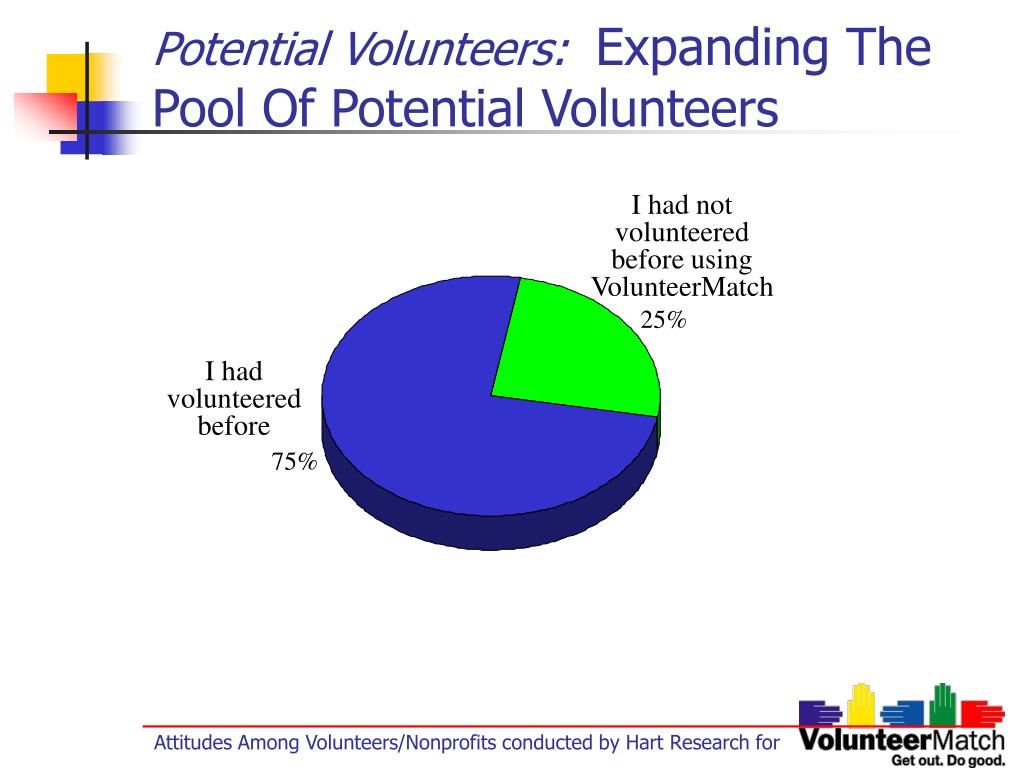 Potential Volunteers: Expanding The Pool Of Potential Volunteers

I had not volunteered before using VolunteerMatch
25%

I had volunteered before
75%

Attitudes Among Volunteers/Nonprofits conducted by Hart Research for

VolunteerMatch
Get out. Do good.